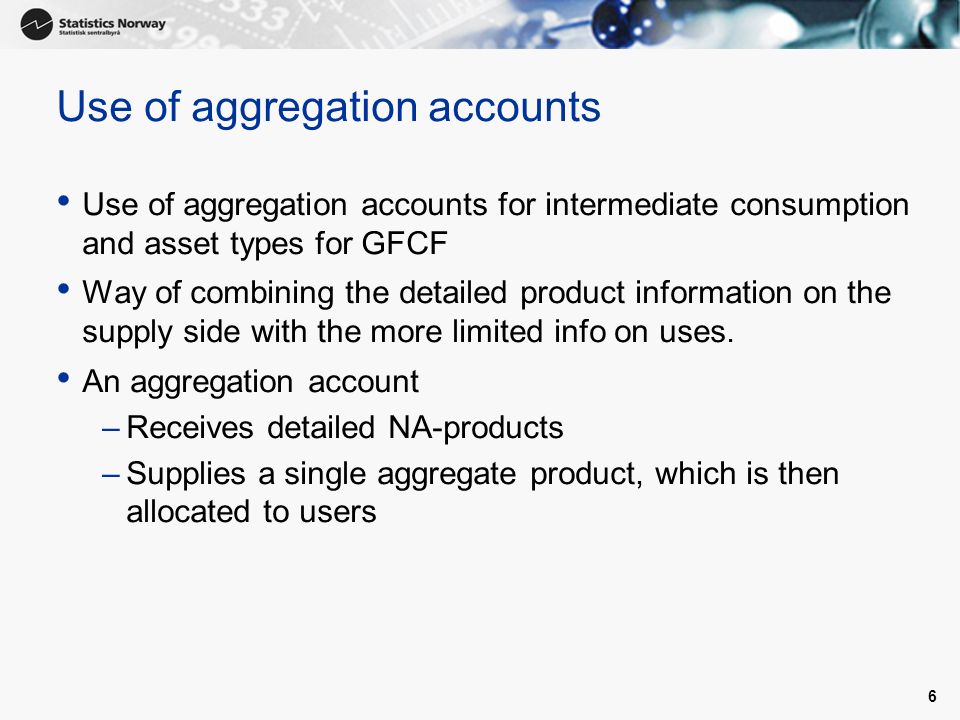 Statistics Norway
Statistisk sentralbyrå

Use of aggregation accounts

• Use of aggregation accounts for intermediate consumption and asset types for GFCF

• Way of combining the detailed product information on the supply side with the more limited info on uses.

• An aggregation account
– Receives detailed NA-products
– Supplies a single aggregate product, which is then allocated to users

6